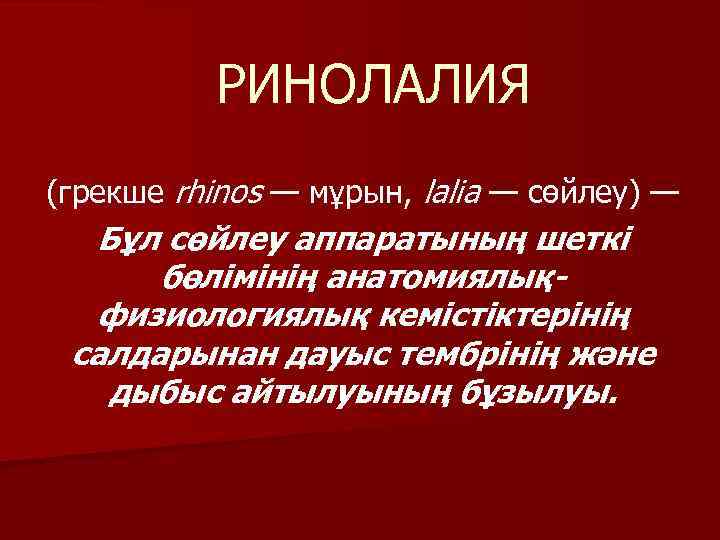 РИНОЛАЛИЯ

(грекше rhinos — мұрын, lalia — сөйлеу) —

Бұл сөйлеу аппаратының шеткі бөлімінің анатомиялық-физиологиялық кемістіктерінің салдарынан дауыс тембрінің және дыбыс айтылуының бұзылуы.